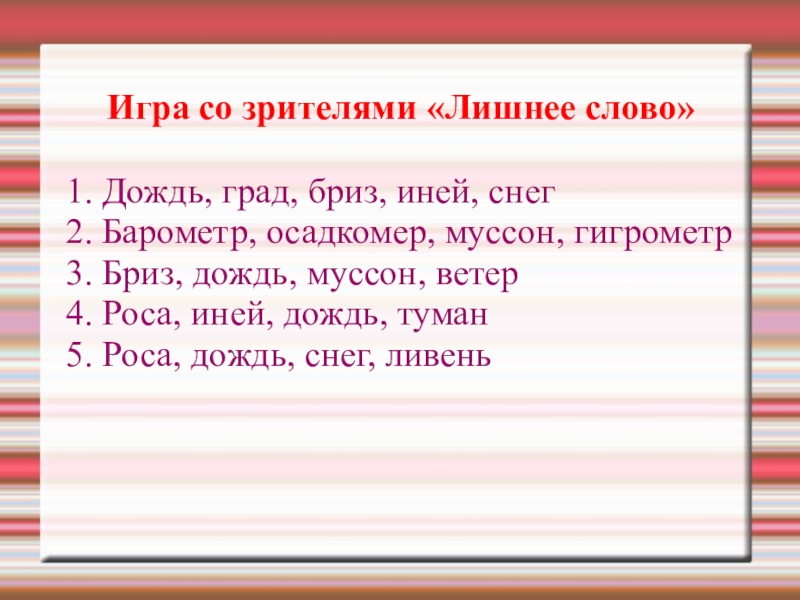 Игра со зрителями «Лишнее слово»

1. Дождь, град, бриз, иней, снег
2. Барометр, осадкомер, муссон, гигрометр
3. Бриз, дождь, муссон, ветер
4. Роса, иней, дождь, туман
5. Роса, дождь, снег, ливень